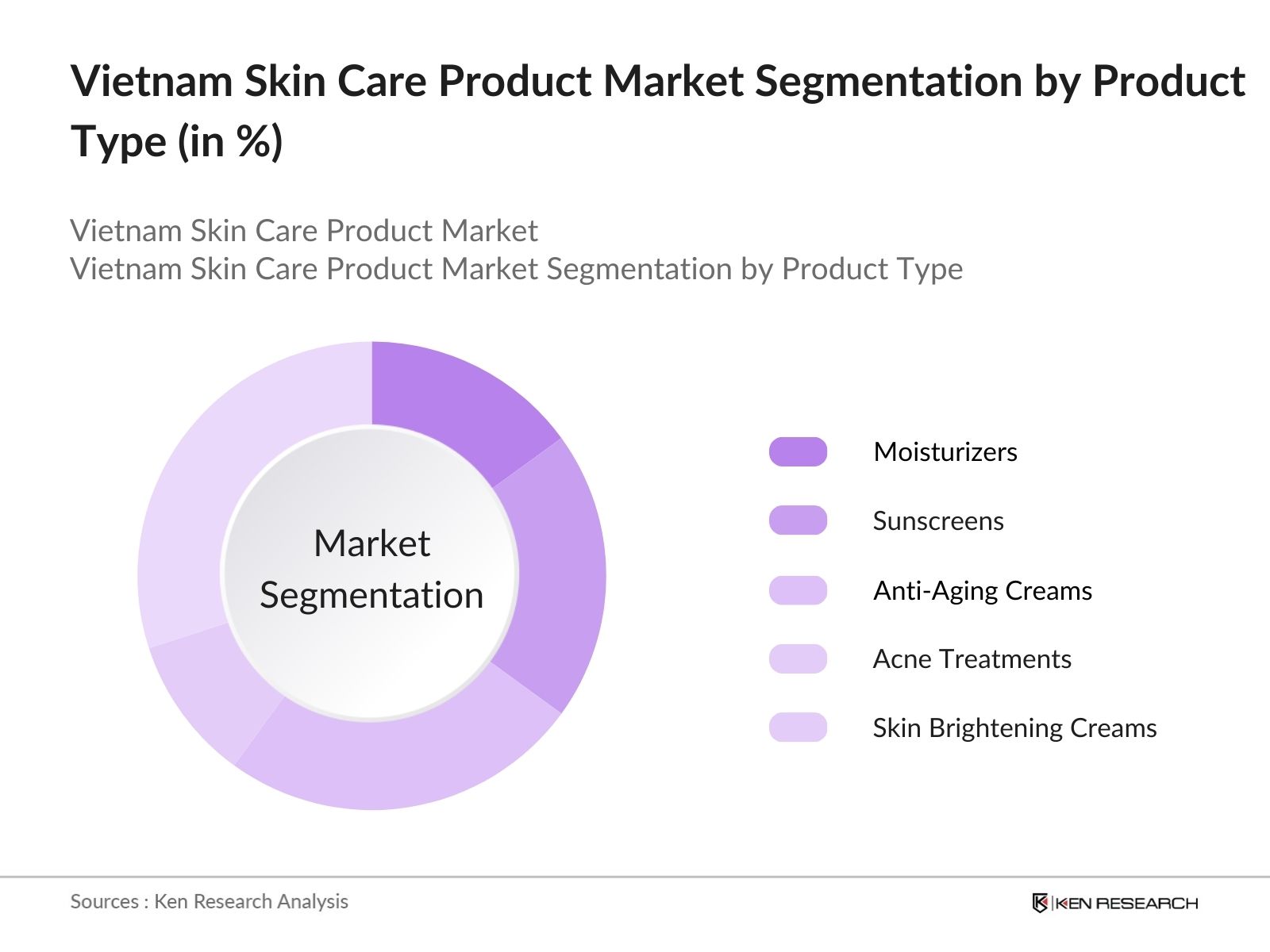 Vietnam Skin Care Product Market Segmentation by Product Type (in %)

Vietnam Skin Care Product Market
Vietnam Skin Care Product Market Segmentation by Product Type

Market Segmentation

Moisturizers
Sunscreens
Anti-Aging Creams
Acne Treatments
Skin Brightening Creams

Sources : Ken Research Analysis

KEN RESEARCH